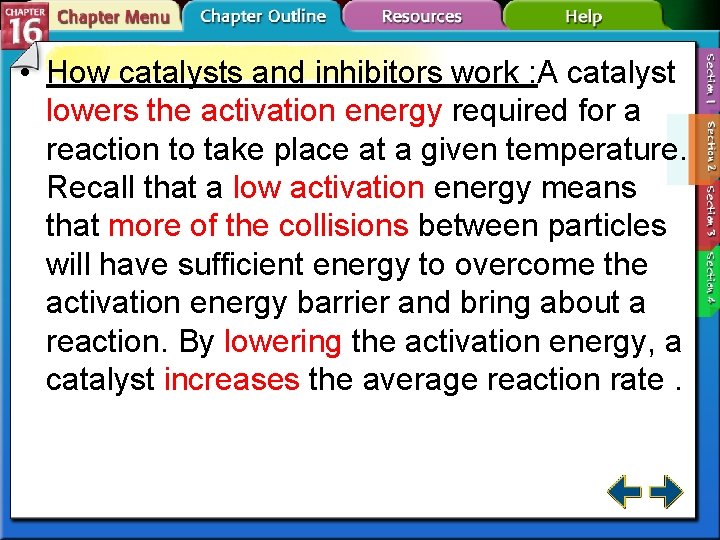 CHAPTER 16

Chapter Menu

Chapter Outline

Resources

Help

• How catalysts and inhibitors work :A catalyst lowers the activation energy required for a reaction to take place at a given temperature. Recall that a low activation energy means that more of the collisions between particles will have sufficient energy to overcome the activation energy barrier and bring about a reaction. By lowering the activation energy, a catalyst increases the average reaction rate .

Section 1

Section 2

Section 3

Section 4